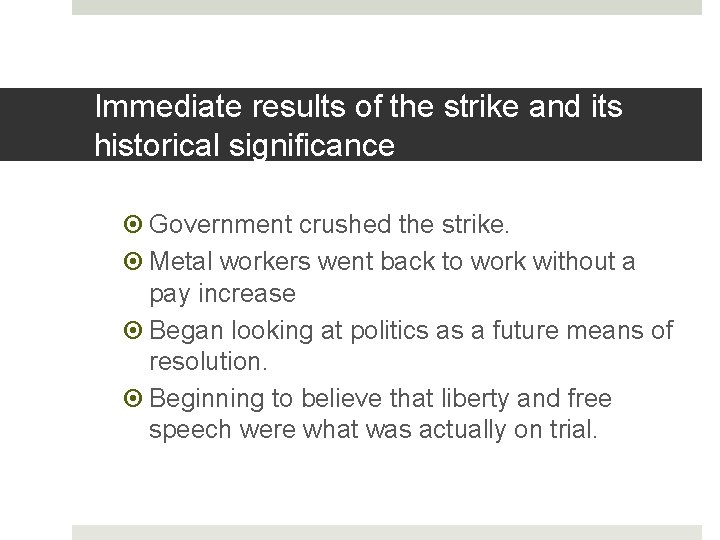 Immediate results of the strike and its historical significance

Government crushed the strike.

Metal workers went back to work without a pay increase

Began looking at politics as a future means of resolution.

Beginning to believe that liberty and free speech were what was actually on trial.